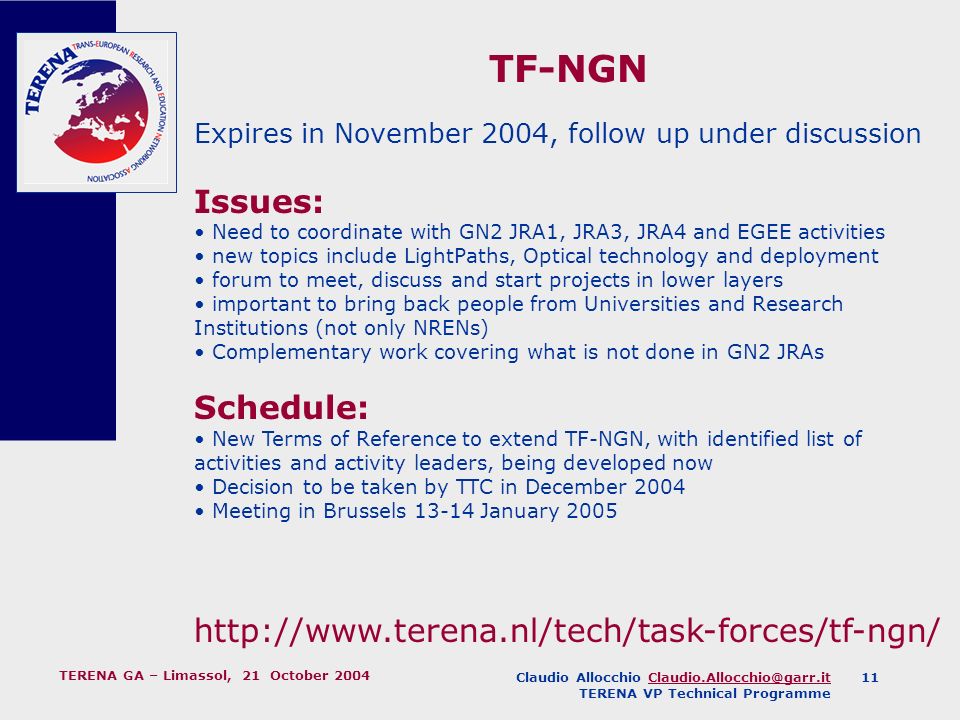 TERENA
TRANS-EUROPEAN RESEARCH AND EDUCATION NETWORKING ASSOCIATION

TF-NGN

Expires in November 2004, follow up under discussion

Issues:
• Need to coordinate with GN2 JRA1, JRA3, JRA4 and EGEE activities
• new topics include LightPaths, Optical technology and deployment
• forum to meet, discuss and start projects in lower layers
• important to bring back people from Universities and Research Institutions (not only NRENs)
• Complementary work covering what is not done in GN2 JRAs

Schedule:
• New Terms of Reference to extend TF-NGN, with identified list of activities and activity leaders, being developed now
• Decision to be taken by TTC in December 2004
• Meeting in Brussels 13-14 January 2005

http://www.terena.nl/tech/task-forces/tf-ngn/

TERENA GA – Limassol, 21 October 2004

Claudio Allocchio Claudio.Allocchio@garr.it 11
TERENA VP Technical Programme